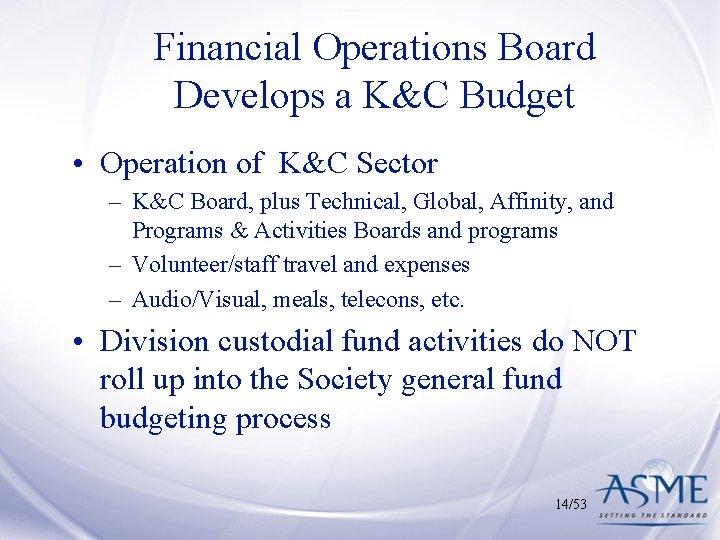 Financial Operations Board Develops a K&C Budget

• Operation of K&C Sector
– K&C Board, plus Technical, Global, Affinity, and Programs & Activities Boards and programs
– Volunteer/staff travel and expenses
– Audio/Visual, meals, telecons, etc.

• Division custodial fund activities do NOT roll up into the Society general fund budgeting process

14/53

ASME
SETTING THE STANDARD